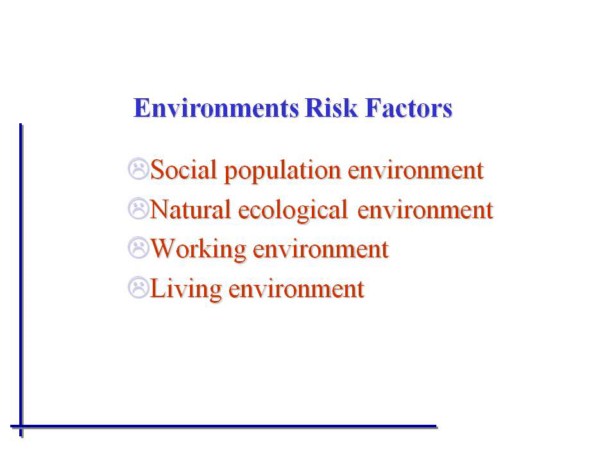 Environments Risk Factors

Social population environment
Natural ecological environment
Working environment
Living environment